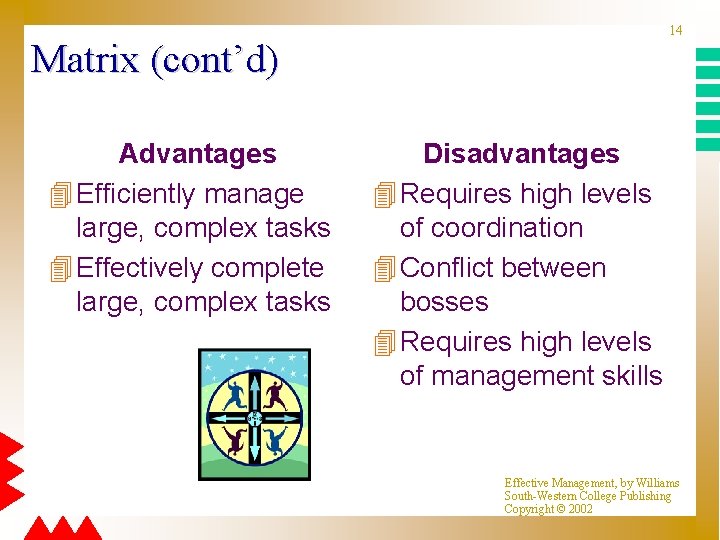 14

Matrix (cont'd)

Advantages

Efficiently manage large, complex tasks

Effectively complete large, complex tasks

Disadvantages

Requires high levels of coordination

Conflict between bosses

Requires high levels of management skills

Effective Management, by Williams
South-Western College Publishing
Copyright © 2002